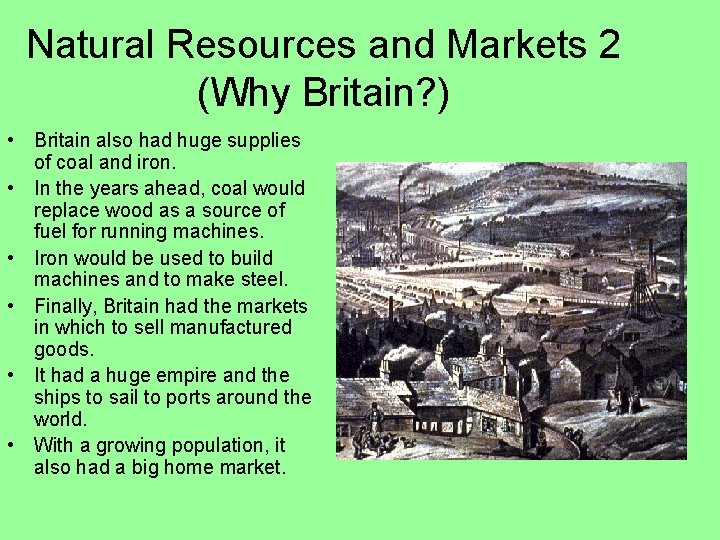 Natural Resources and Markets 2
(Why Britain?)

• Britain also had huge supplies of coal and iron.
• In the years ahead, coal would replace wood as a source of fuel for running machines.
• Iron would be used to build machines and to make steel.
• Finally, Britain had the markets in which to sell manufactured goods.
• It had a huge empire and the ships to sail to ports around the world.
• With a growing population, it also had a big home market.